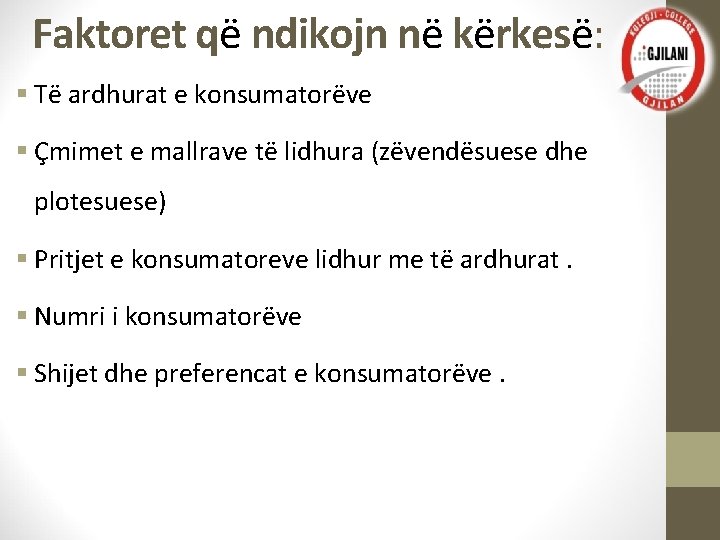 Faktoret që ndikojn në kërkesë:

KOLEGJI - COLLEGE
GJILANI
GJILAN

▪ Të ardhurat e konsumatorëve

▪ Çmimet e mallrave të lidhura (zëvendësuese dhe plotesuese)

▪ Pritjet e konsumatoreve lidhur me të ardhurat .

▪ Numri i konsumatorëve

▪ Shijet dhe preferencat e konsumatorëve .